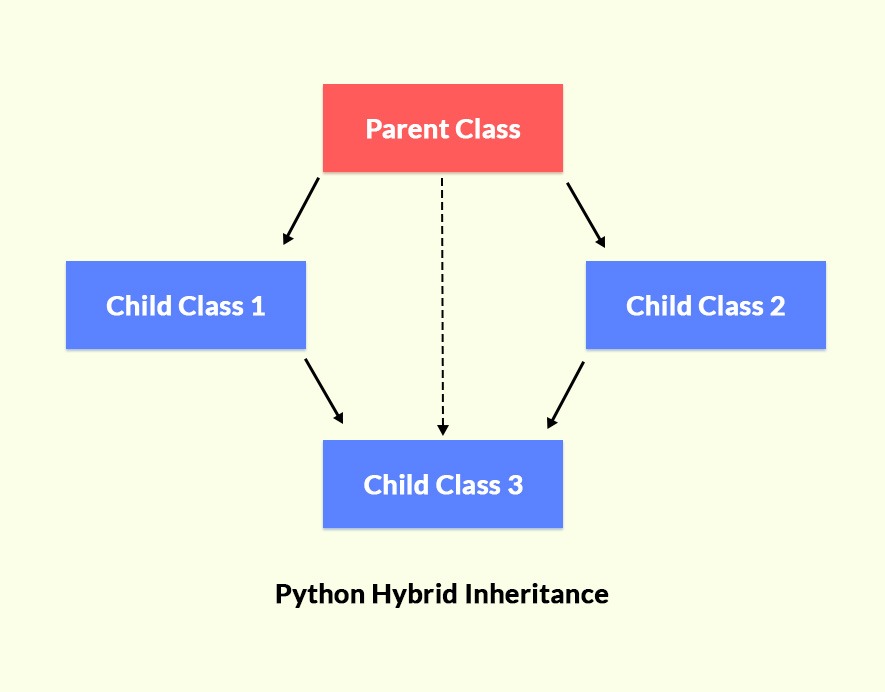 Parent Class

Child Class 1

Child Class 2

Child Class 3

Python Hybrid Inheritance